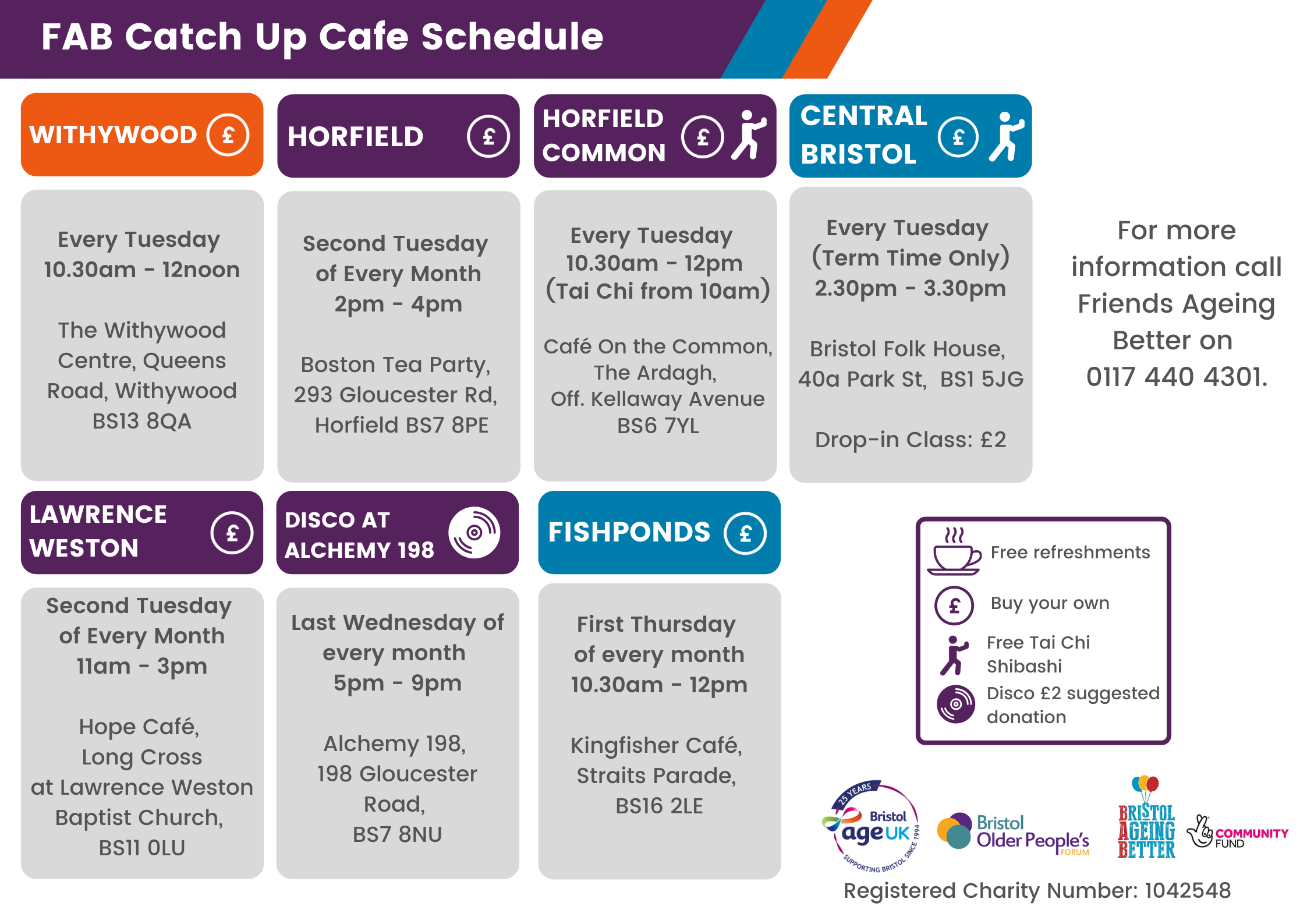 FAB Catch Up Cafe Schedule

WITHYWOOD £

Every Tuesday
10.30am - 12noon

The Withywood Centre, Queens Road, Withywood BS13 8QA

HORFIELD £

Second Tuesday of Every Month
2pm - 4pm

Boston Tea Party, 293 Gloucester Rd, Horfield BS7 8PE

HORFIELD COMMON £

Every Tuesday
10.30am - 12pm
(Tai Chi from 10am)

Café On the Common, The Ardagh, Off. Kellaway Avenue BS6 7YL

CENTRAL BRISTOL £

Every Tuesday
(Term Time Only)
2.30pm - 3.30pm

Bristol Folk House, 40a Park St, BS1 5JG

Drop-in Class: £2

For more information call Friends Ageing Better on 0117 440 4301.

LAWRENCE WESTON £

Second Tuesday of Every Month
11am - 3pm

Hope Café, Long Cross at Lawrence Weston Baptist Church, BS11 0LU

DISCO AT ALCHEMY 198

Last Wednesday of every month
5pm - 9pm

Alchemy 198, 198 Gloucester Road, BS7 8NU

FISHPONDS £

First Thursday of every month
10.30am - 12pm

Kingfisher Café, Straits Parade, BS16 2LE

Free refreshments
£ Buy your own
Free Tai Chi Shibashi
Disco £2 suggested donation

25 YEARS Bristol age UK SUPPORTING BRISTOL SINCE 1994
Bristol Older People's FORUM
BRISTOL AGEING BETTER
COMMUNITY FUND

Registered Charity Number: 1042548